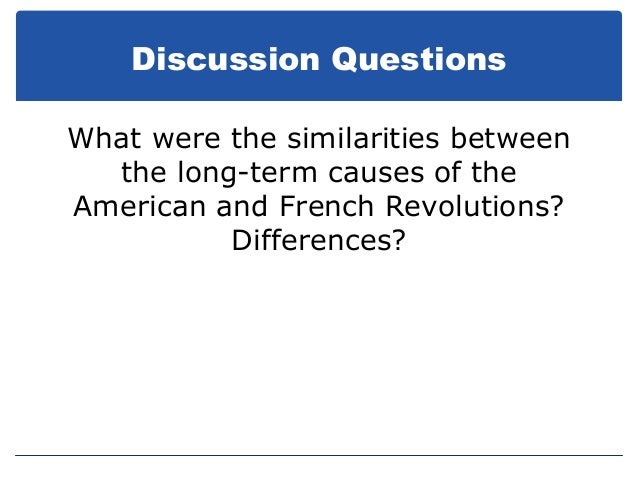 Discussion Questions

What were the similarities between the long-term causes of the American and French Revolutions? Differences?